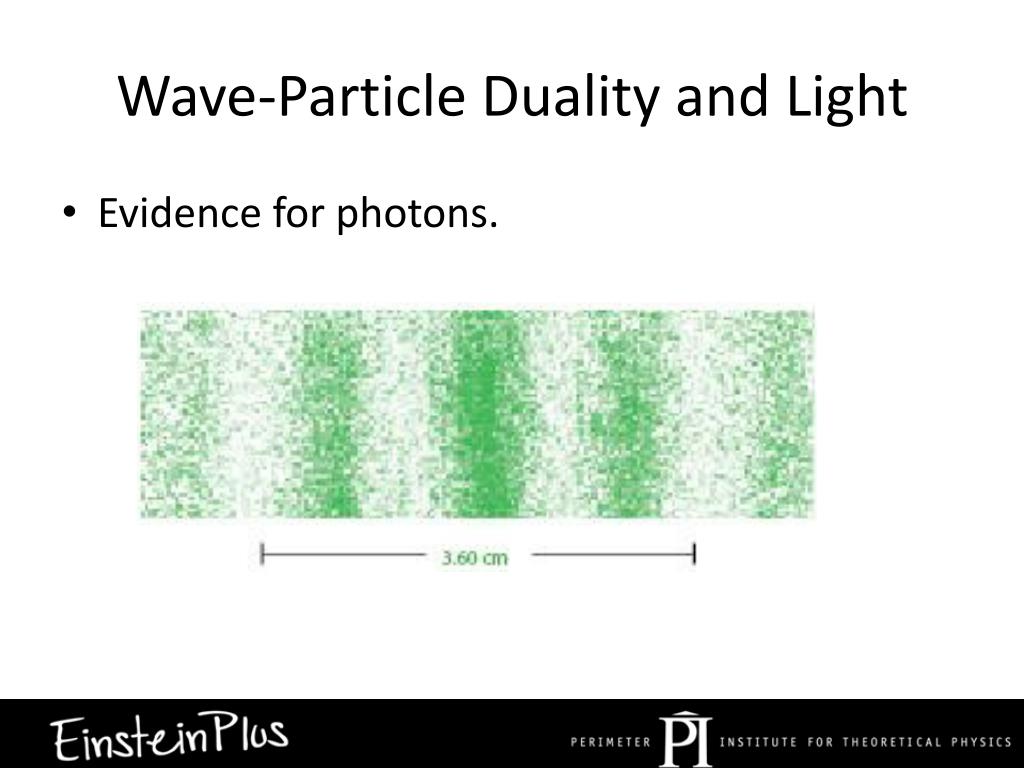 Wave-Particle Duality and Light

• Evidence for photons.

3.60 cm

EinsteinPlus

PERIMETER PI INSTITUTE FOR THEORETICAL PHYSICS